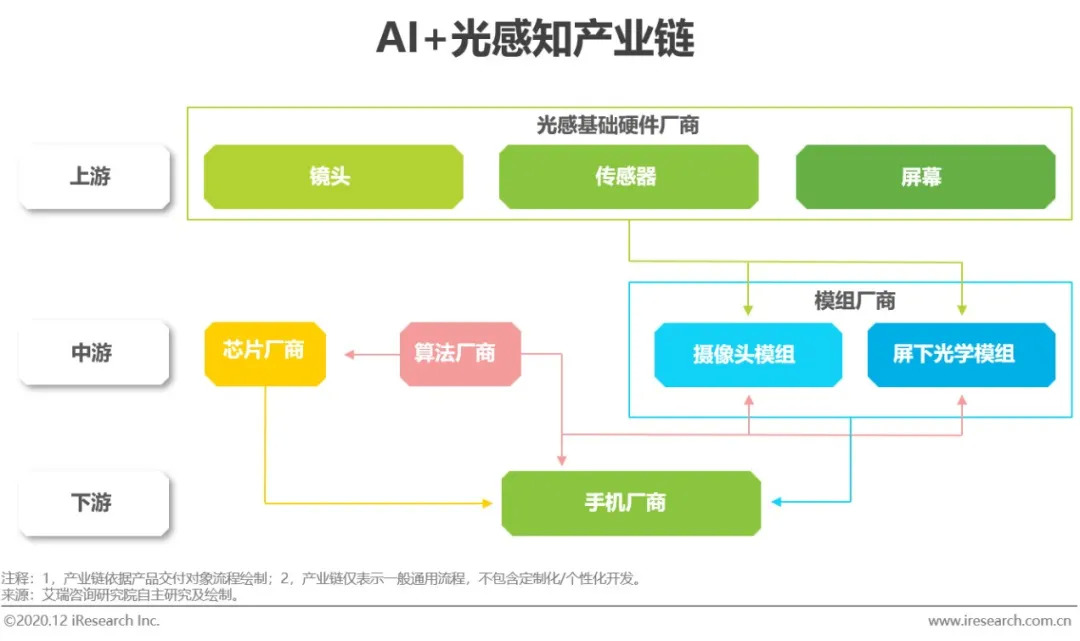 AI+光感知产业链

上游

光感基础硬件厂商

镜头

传感器

屏幕

中游

芯片厂商

算法厂商

模组厂商

摄像头模组

屏下光学模组

下游

手机厂商

注释：1，产业链依据产品交付对象流程绘制；2，产业链仅表示一般通用流程，不包含定制化/个性化开发。
来源：艾瑞咨询研究院自主研究及绘制。

©2020.12 iResearch Inc.

www.iresearch.com.cn